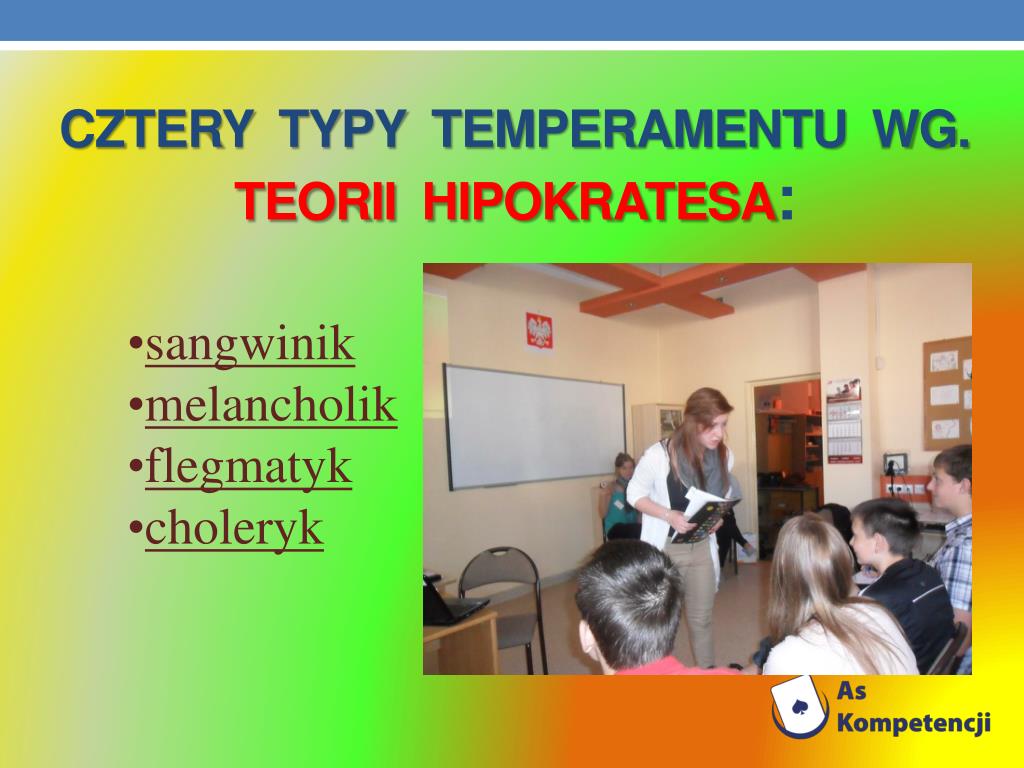 CZTERY TYPY TEMPERAMENTU WG. TEORII HIPOKRATESA:

•sangwinik
•melancholik
•flegmatyk
•choleryk

As Kompetencji